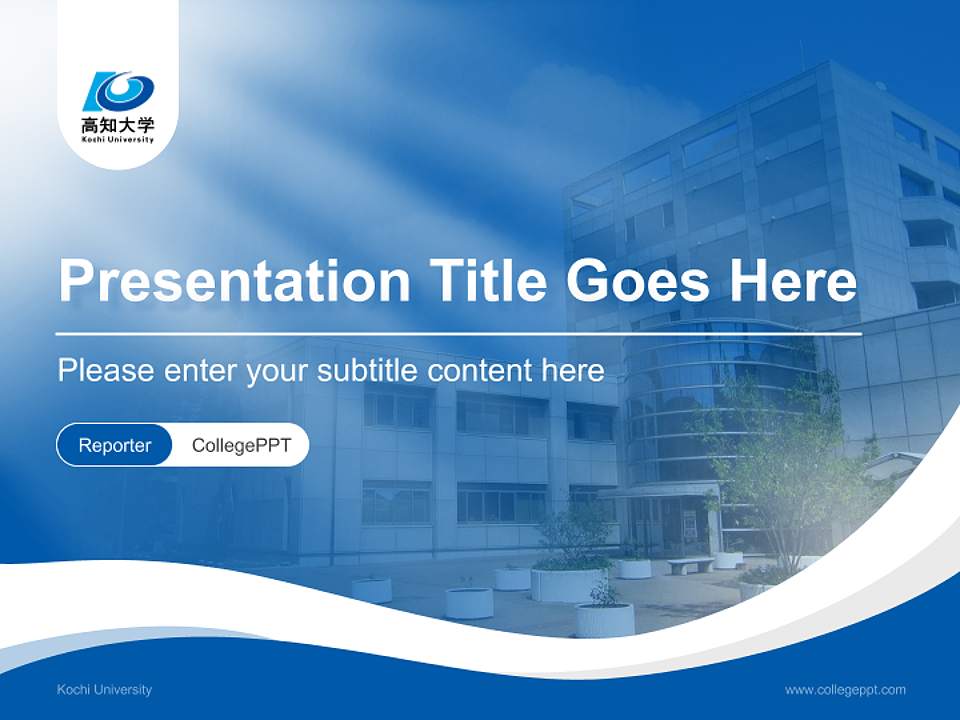 高知大学
Kochi University

Presentation Title Goes Here

Please enter your subtitle content here

Reporter CollegePPT

Kochi University

www.collegeppt.com